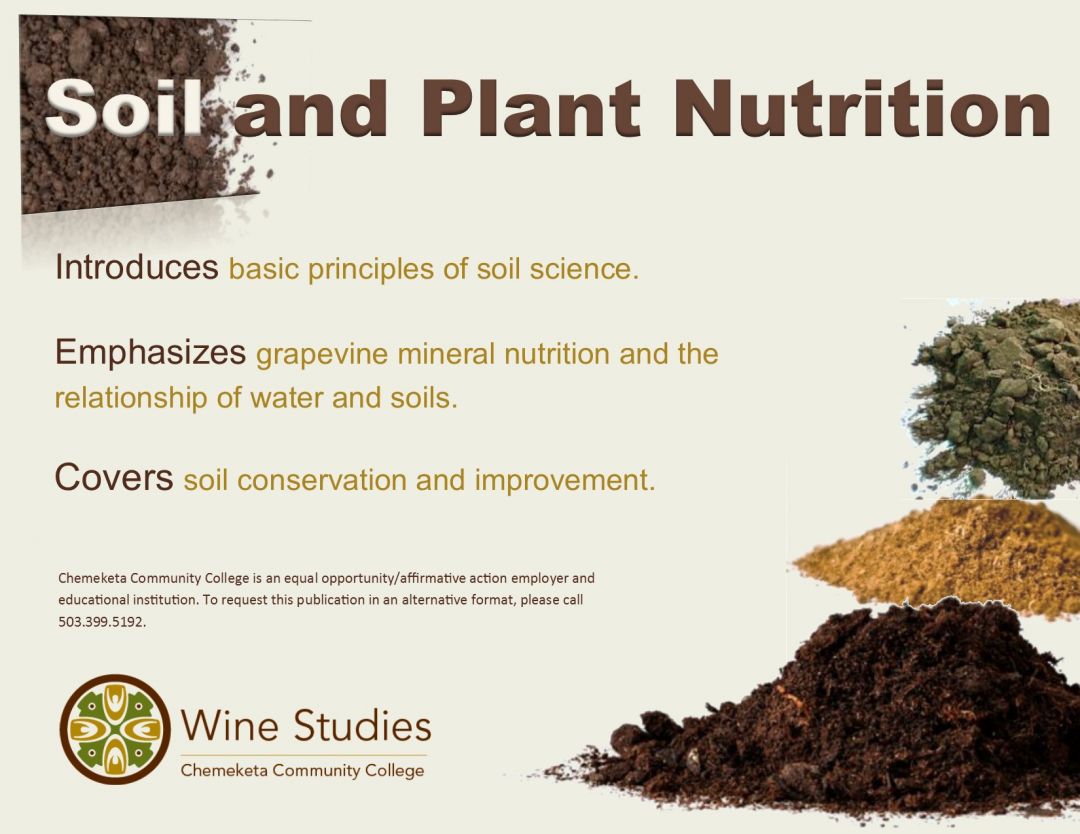 Soil and Plant Nutrition

Introduces basic principles of soil science.

Emphasizes grapevine mineral nutrition and the relationship of water and soils.

Covers soil conservation and improvement.

Chemeketa Community College is an equal opportunity/affirmative action employer and educational institution. To request this publication in an alternative format, please call 503.399.5192.

Wine Studies
Chemeketa Community College